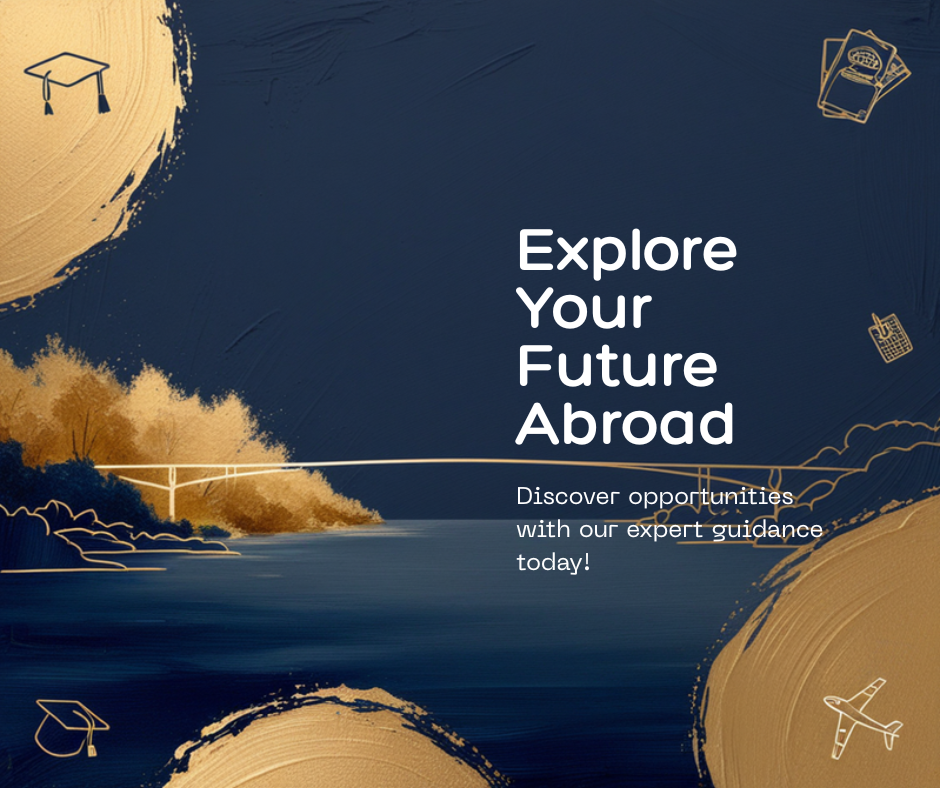 Explore Your Future Abroad

Discover opportunities with our expert guidance today!